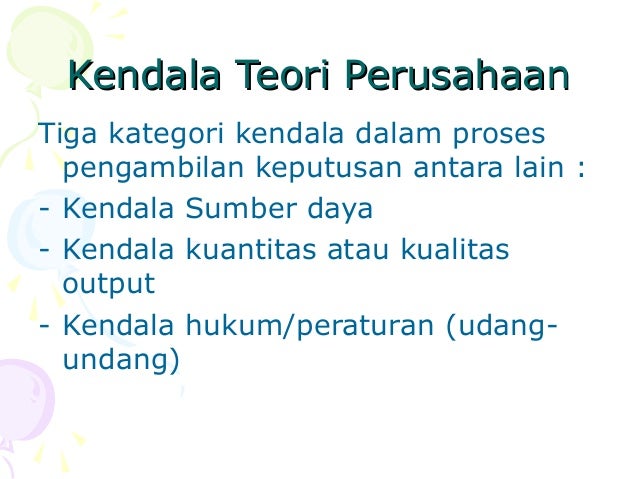 Kendala Teori Perusahaan

Tiga kategori kendala dalam proses pengambilan keputusan antara lain :
- Kendala Sumber daya
- Kendala kuantitas atau kualitas output
- Kendala hukum/peraturan (udang-undang)